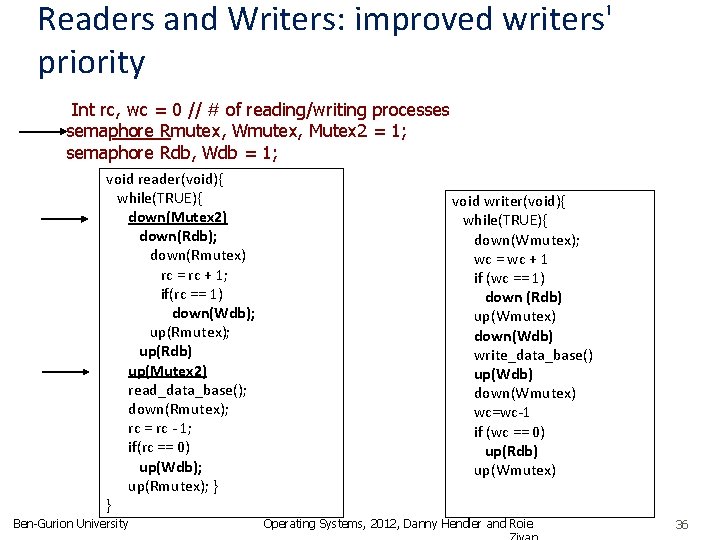 Readers and Writers: improved writers' priority

Int rc, wc = 0 // # of reading/writing processes
semaphore Rmutex, Wmutex, Mutex2 = 1;
semaphore Rdb, Wdb = 1;

void reader(void){
while(TRUE){
down(Mutex2)
down(Rdb);
down(Rmutex)
rc = rc + 1;
if(rc == 1)
down(Wdb);
up(Rmutex);
up(Rdb)
up(Mutex2)
read_data_base();
down(Rmutex);
rc = rc - 1;
if(rc == 0)
up(Wdb);
up(Rmutex); }
}

void writer(void){
while(TRUE){
down(Wmutex);
wc = wc + 1
if (wc == 1)
down (Rdb)
up(Wmutex)
down(Wdb)
write_data_base()
up(Wdb)
down(Wmutex)
wc=wc-1
if (wc == 0)
up(Rdb)
up(Wmutex)

Ben-Gurion University

Operating Systems, 2012, Danny Hendler and Roie Zivan

36